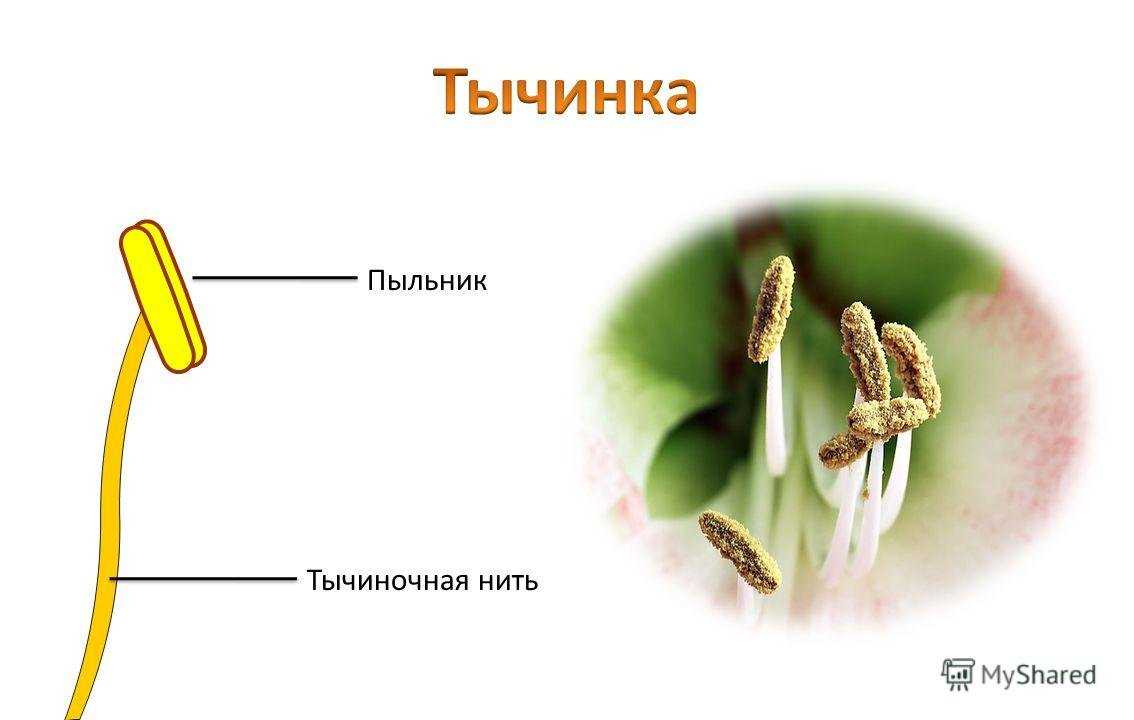 Тычинка

Пыльник

Тычиночная нить

MyShared